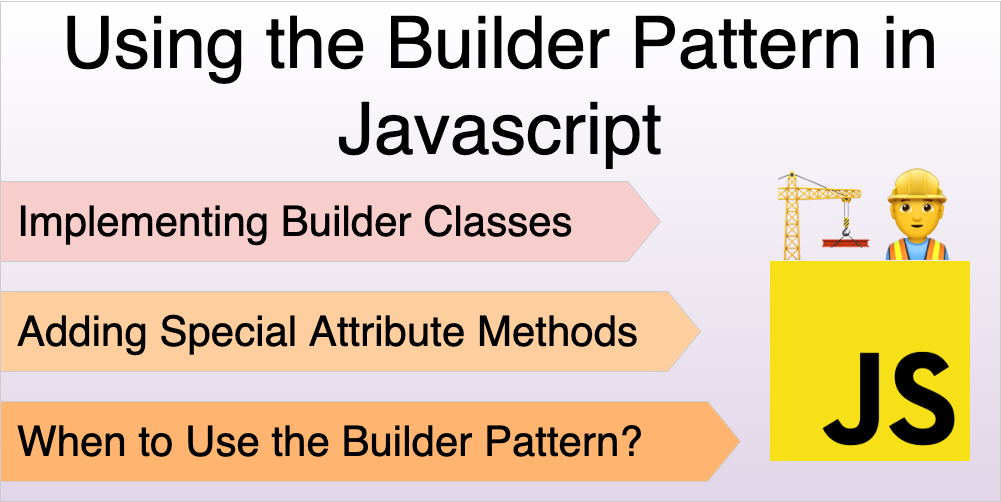 Using the Builder Pattern in Javascript

Implementing Builder Classes

Adding Special Attribute Methods

When to Use the Builder Pattern?

JS